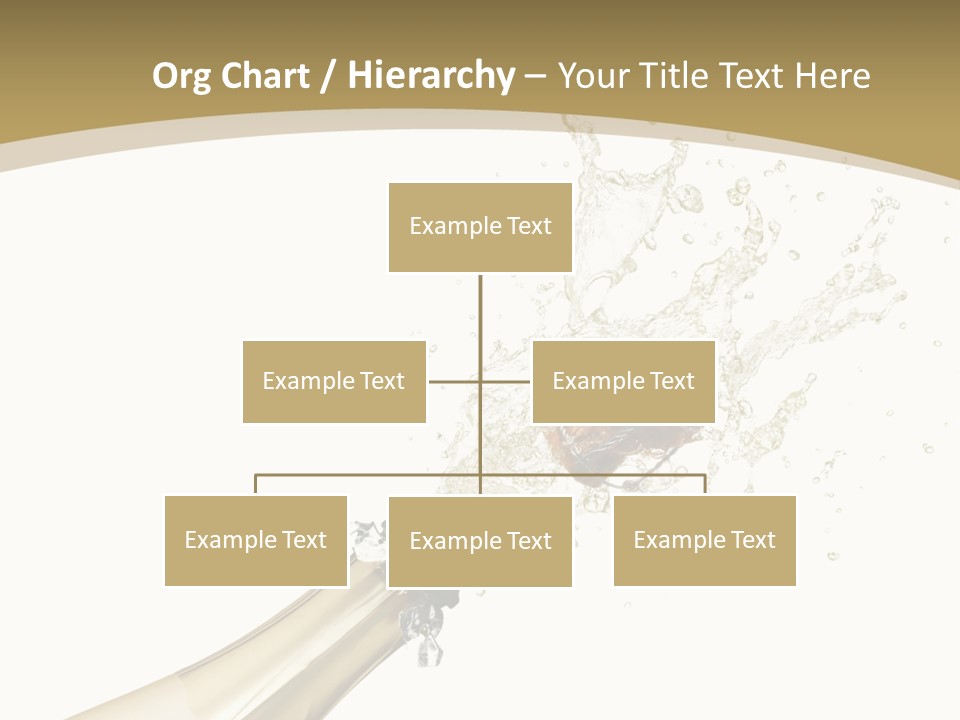 Org Chart / Hierarchy – Your Title Text Here

Example Text

Example Text

Example Text

Example Text

Example Text

Example Text